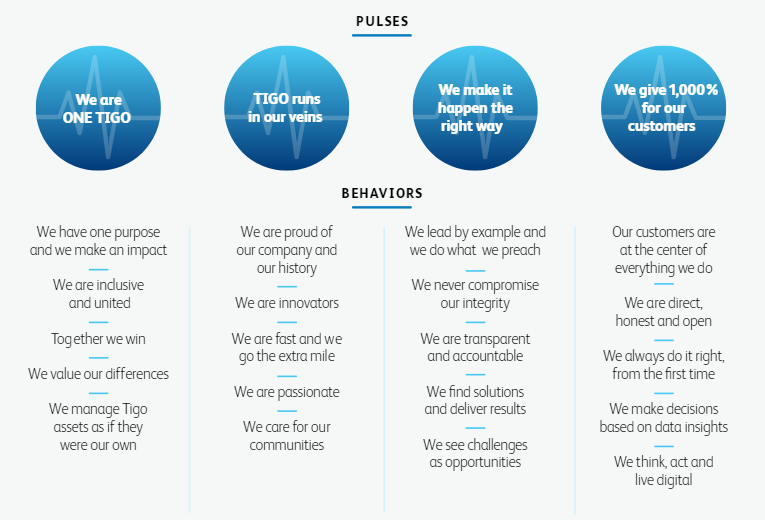 PULSES

We are ONE TIGO

TIGO runs in our veins

We make it happen the right way

We give 1,000% for our customers

BEHAVIORS

We have one purpose and we make an impact

We are inclusive and united

Together we win

We value our differences

We manage Tigo assets as if they were our own

We are proud of our company and our history

We are innovators

We are fast and we go the extra mile

We are passionate

We care for our communities

We lead by example and we do what we preach

We never compromise our integrity

We are transparent and accountable

We find solutions and deliver results

We see challenges as opportunities

Our customers are at the center of everything we do

We are direct, honest and open

We always do it right, from the first time

We make decisions based on data insights

We think, act and live digital